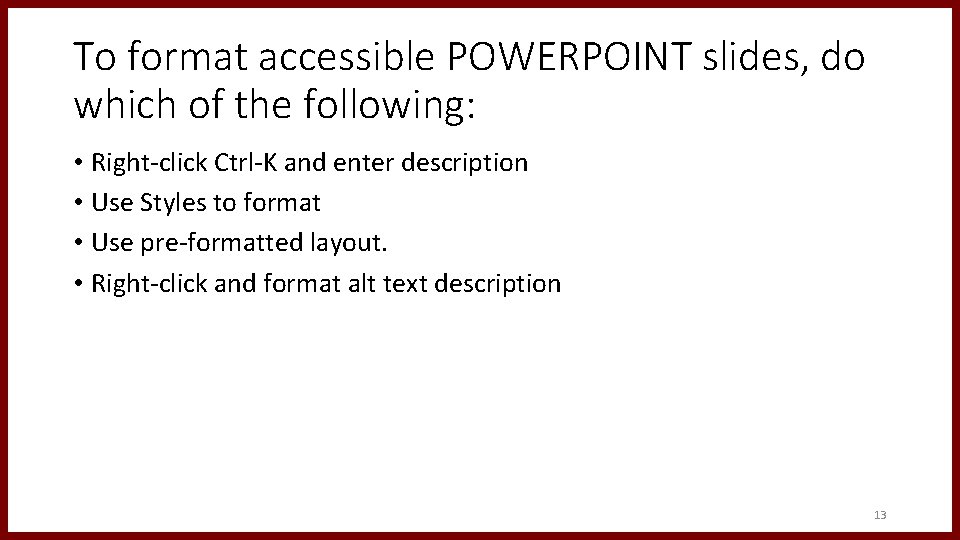 To format accessible POWERPOINT slides, do which of the following:

• Right-click Ctrl-K and enter description
• Use Styles to format
• Use pre-formatted layout.
• Right-click and format alt text description

13